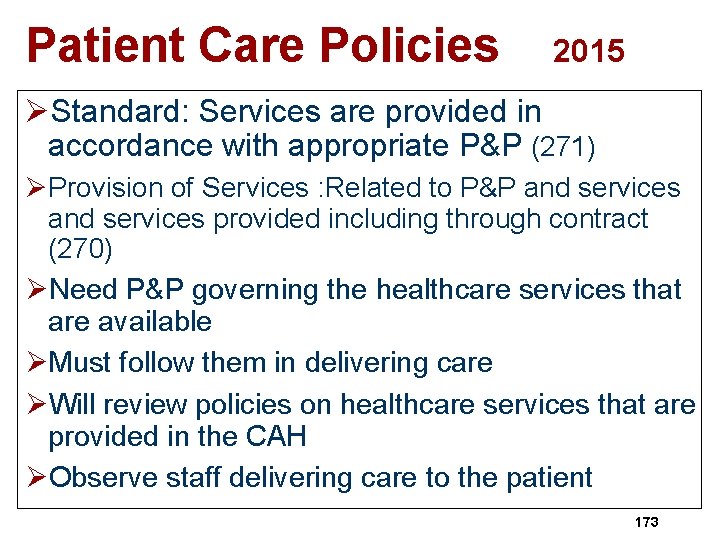 Patient Care Policies 2015

➢Standard: Services are provided in accordance with appropriate P&P (271)

➢Provision of Services :Related to P&P and services and services provided including through contract (270)

➢Need P&P governing the healthcare services that are available

➢Must follow them in delivering care

➢Will review policies on healthcare services that are provided in the CAH

➢Observe staff delivering care to the patient

173